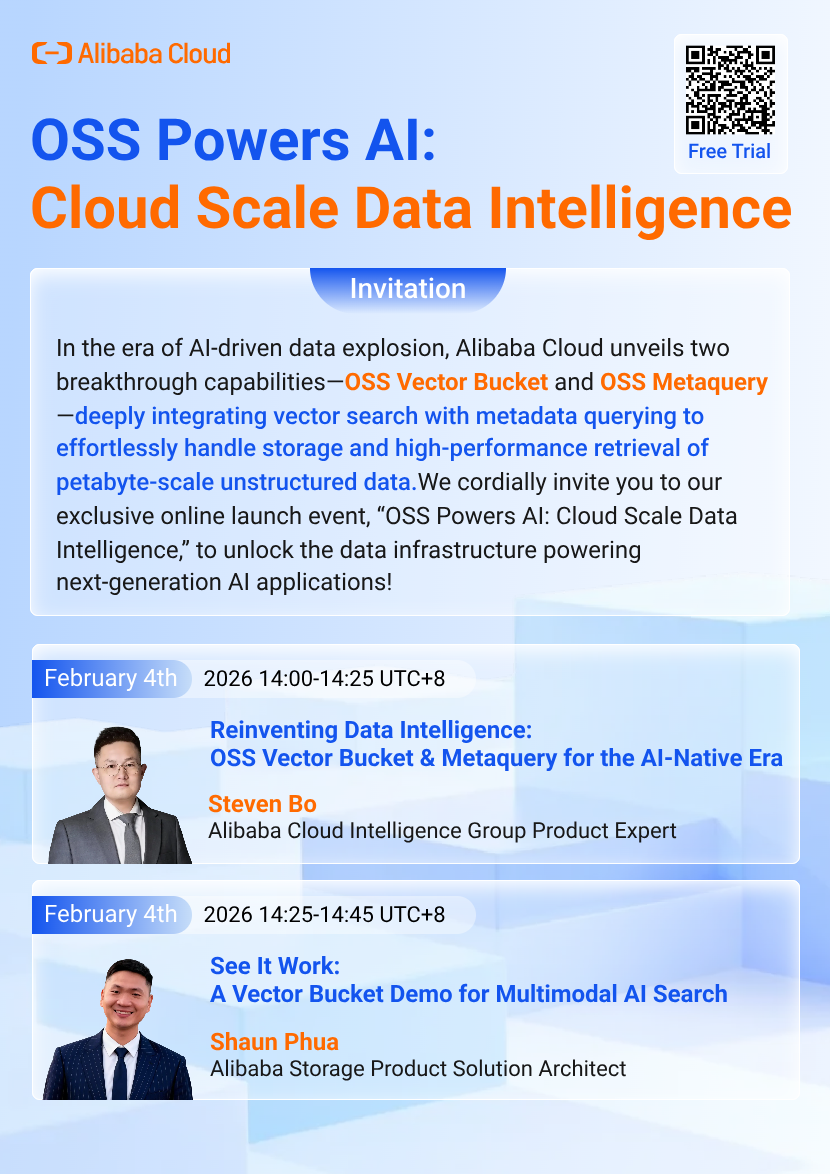 Alibaba Cloud

Free Trial

OSS Powers AI:
Cloud Scale Data Intelligence

Invitation

In the era of AI-driven data explosion, Alibaba Cloud unveils two breakthrough capabilities—OSS Vector Bucket and OSS Metaquery—deeply integrating vector search with metadata querying to effortlessly handle storage and high-performance retrieval of petabyte-scale unstructured data.We cordially invite you to our exclusive online launch event, “OSS Powers AI: Cloud Scale Data Intelligence,” to unlock the data infrastructure powering next-generation AI applications!

February 4th 2026 14:00-14:25 UTC+8

Reinventing Data Intelligence:
OSS Vector Bucket & Metaquery for the AI-Native Era

Steven Bo
Alibaba Cloud Intelligence Group Product Expert

February 4th 2026 14:25-14:45 UTC+8

See It Work:
A Vector Bucket Demo for Multimodal AI Search

Shaun Phua
Alibaba Storage Product Solution Architect